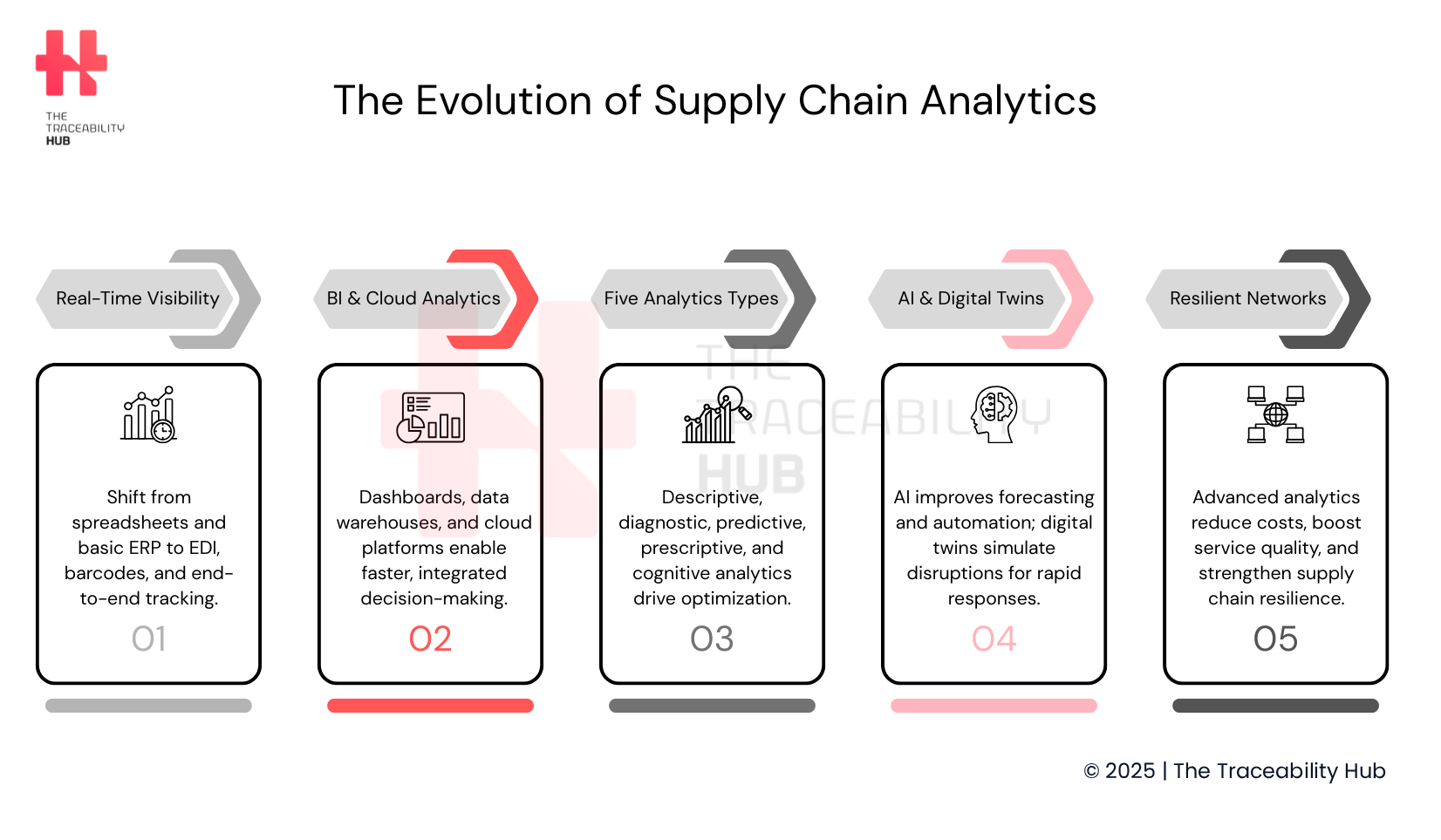 THE TRACEABILITY HUB

The Evolution of Supply Chain Analytics

Real-Time Visibility

Shift from spreadsheets and basic ERP to EDI, barcodes, and end-to-end tracking.

01

BI & Cloud Analytics

Dashboards, data warehouses, and cloud platforms enable faster, integrated decision-making.

02

Five Analytics Types

Descriptive, diagnostic, predictive, prescriptive, and cognitive analytics drive optimization.

03

AI & Digital Twins

AI improves forecasting and automation; digital twins simulate disruptions for rapid responses.

04

Resilient Networks

Advanced analytics reduce costs, boost service quality, and strengthen supply chain resilience.

05

THE TRACEABILITY HUB

© 2025 | The Traceability Hub